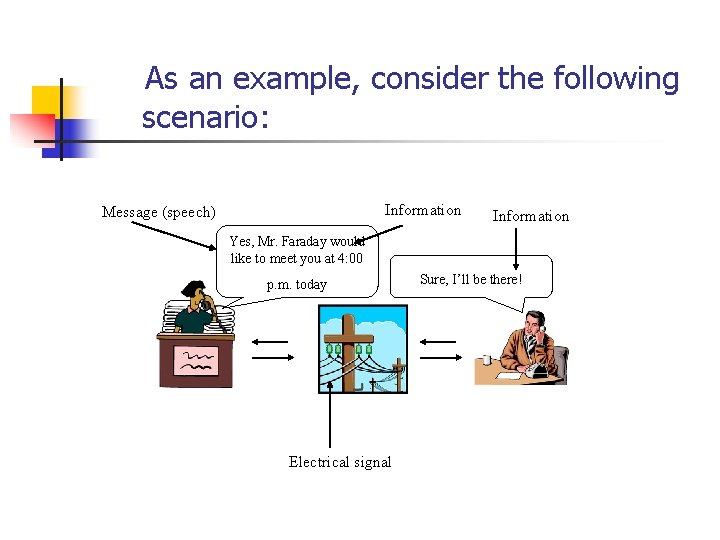 As an example, consider the following scenario:

Message (speech)

Information

Information

Yes, Mr. Faraday would like to meet you at 4:00 p.m. today

Sure, I'll be there!

Electrical signal